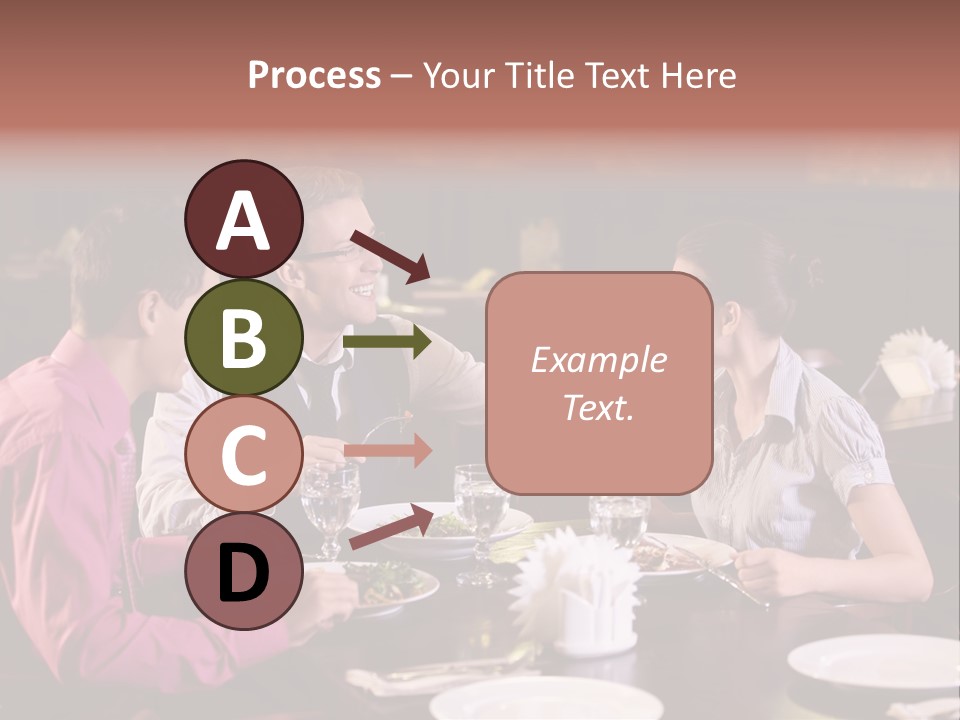 Process – Your Title Text Here

A

B

C

D

Example Text.